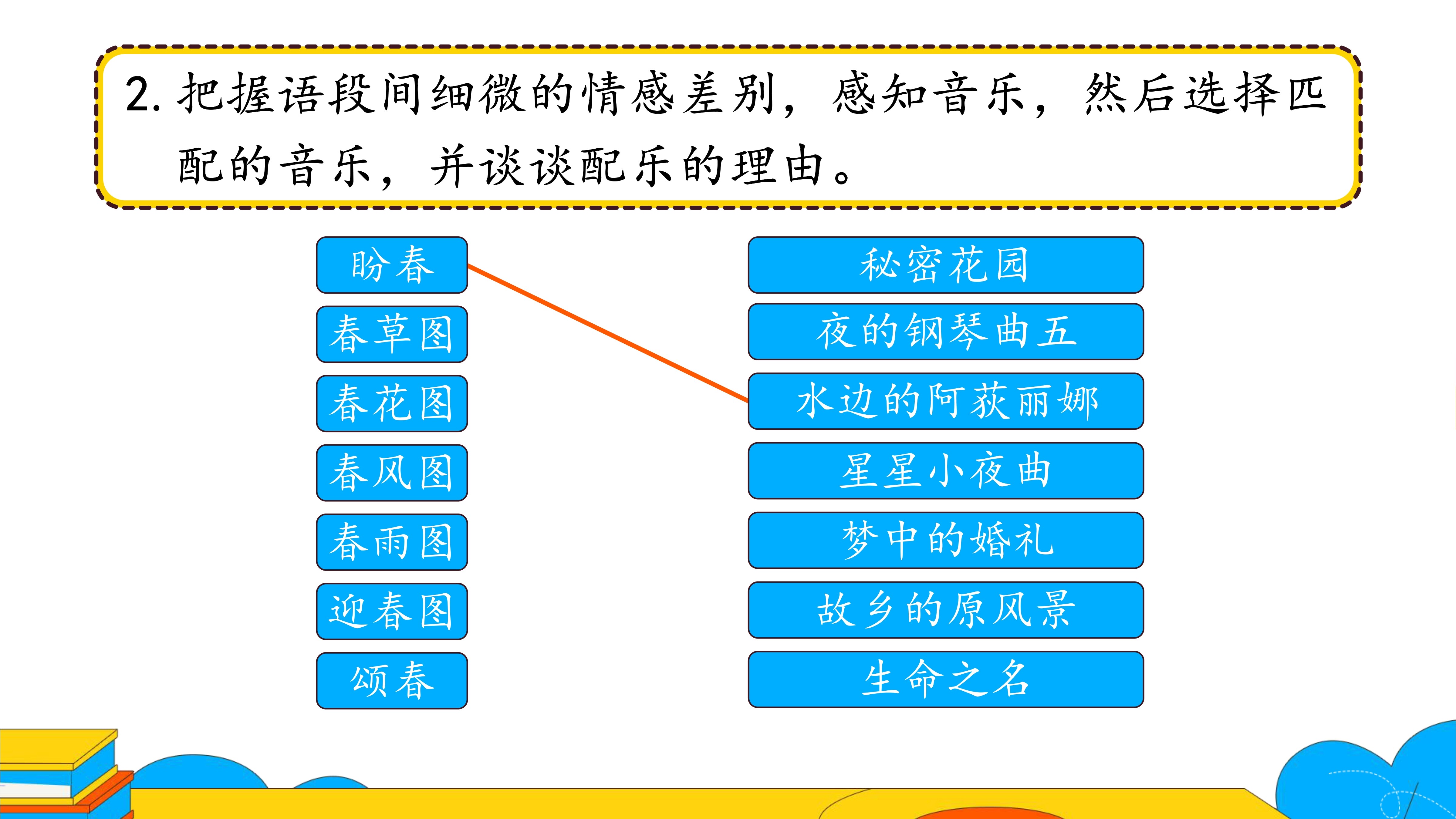 2. 把握语段间细微的情感差别，感知音乐，然后选择匹配的音乐，并谈谈配乐的理由。

盼春
春草图
春花图
春风图
春雨图
迎春图
颂春

秘密花园
夜的钢琴曲五
水边的阿荻丽娜
星星小夜曲
梦中的婚礼
故乡的原风景
生命之名